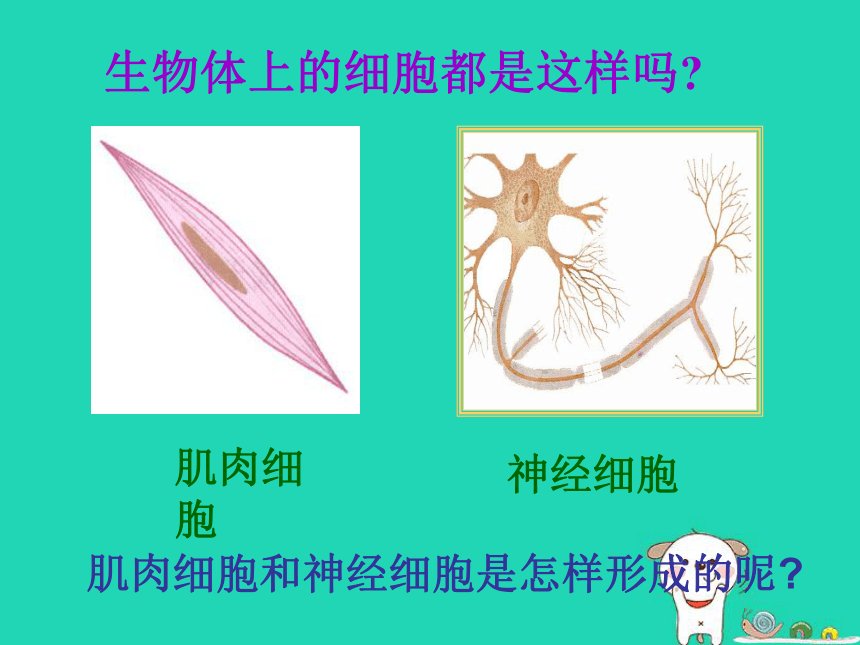 生物体上的细胞都是这样吗?

肌肉细胞

神经细胞

肌肉细胞和神经细胞是怎样形成的呢?